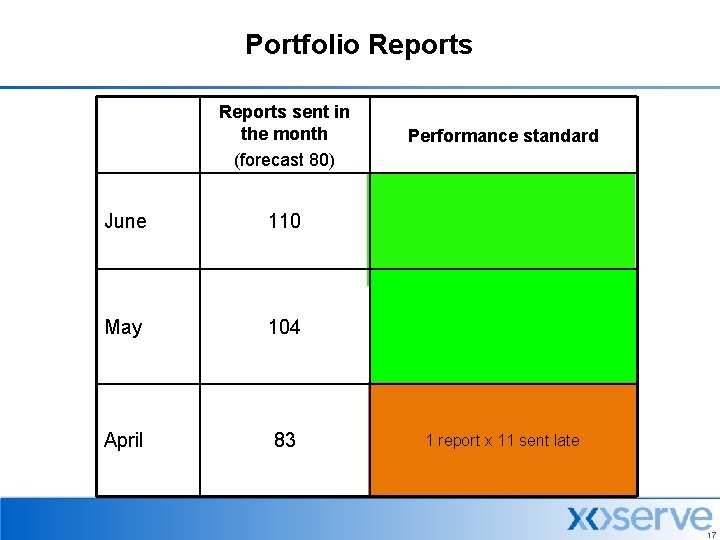 Portfolio Reports

|  | Reports sent in the month (forecast 80) | Performance standard |
|---|---|---|
| June | 110 |  |
| May | 104 |  |
| April | 83 | 1 report x 11 sent late |

xoserve

17